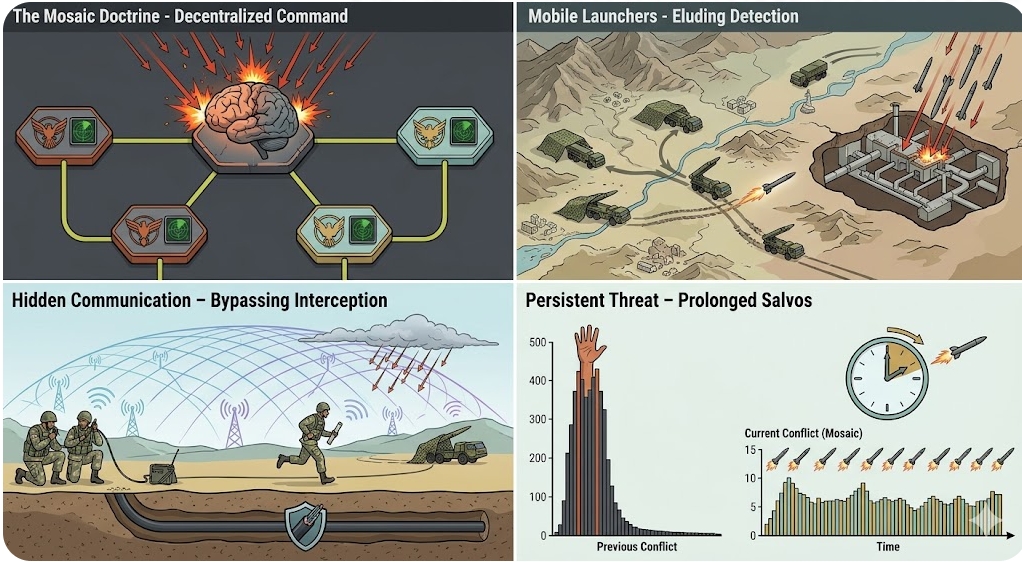 The Mosaic Doctrine - Decentralized Command

Mobile Launchers - Eluding Detection

Hidden Communication – Bypassing Interception

Persistent Threat – Prolonged Salvos

500
400
300
200
100
0
Previous Conflict

Current Conflict (Mosaic)
15
10
5
0
Time